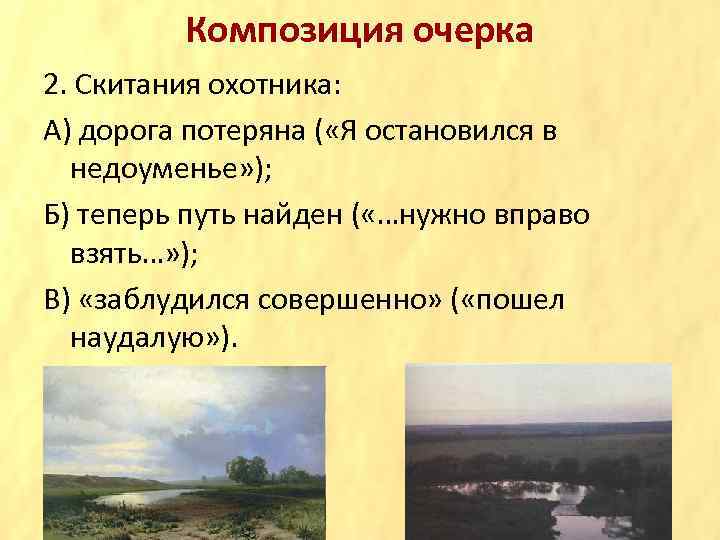 Композиция очерка

2. Скитания охотника:

А) дорога потеряна («Я остановился в недоуменье»);

Б) теперь путь найден («…нужно вправо взять…»);

В) «заблудился совершенно» («пошел наудалую»).